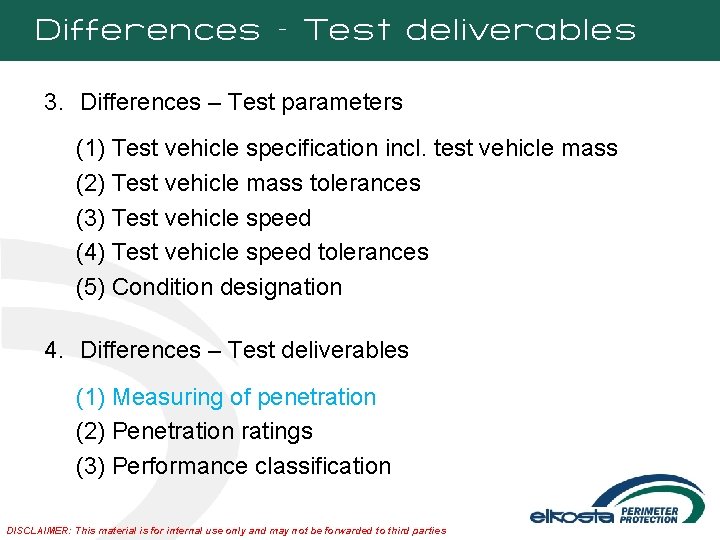 Differences - Test deliverables

3. Differences – Test parameters

(1) Test vehicle specification incl. test vehicle mass
(2) Test vehicle mass tolerances
(3) Test vehicle speed
(4) Test vehicle speed tolerances
(5) Condition designation

4. Differences – Test deliverables

(1) Measuring of penetration
(2) Penetration ratings
(3) Performance classification

DISCLAIMER: This material is for internal use only and may not be forwarded to third parties

elkosta PERIMETER PROTECTION